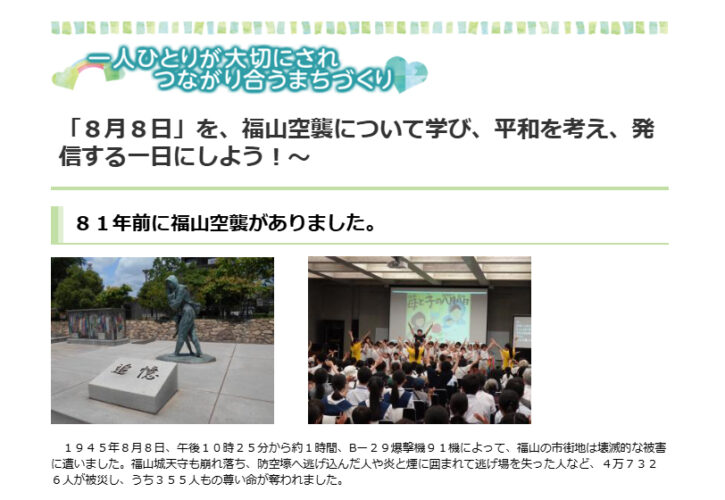 一人ひとりが大切にされ
つながり合うまちづくり

「８月８日」を、福山空襲について学び、平和を考え、発信する一日にしよう！～

８１年前に福山空襲がありました。

追憶

母と子の八月八日

１９４５年８月８日、午後１０時２５分から約１時間、Ｂ－２９爆撃機９１機によって、福山の市街地は壊滅的な被害に遭いました。福山城天守も崩れ落ち、防空壕へ逃げ込んだ人や炎と煙に囲まれて逃げ場を失った人など、４万７３２６人が被災し、うち３５５人もの尊い命が奪われました。